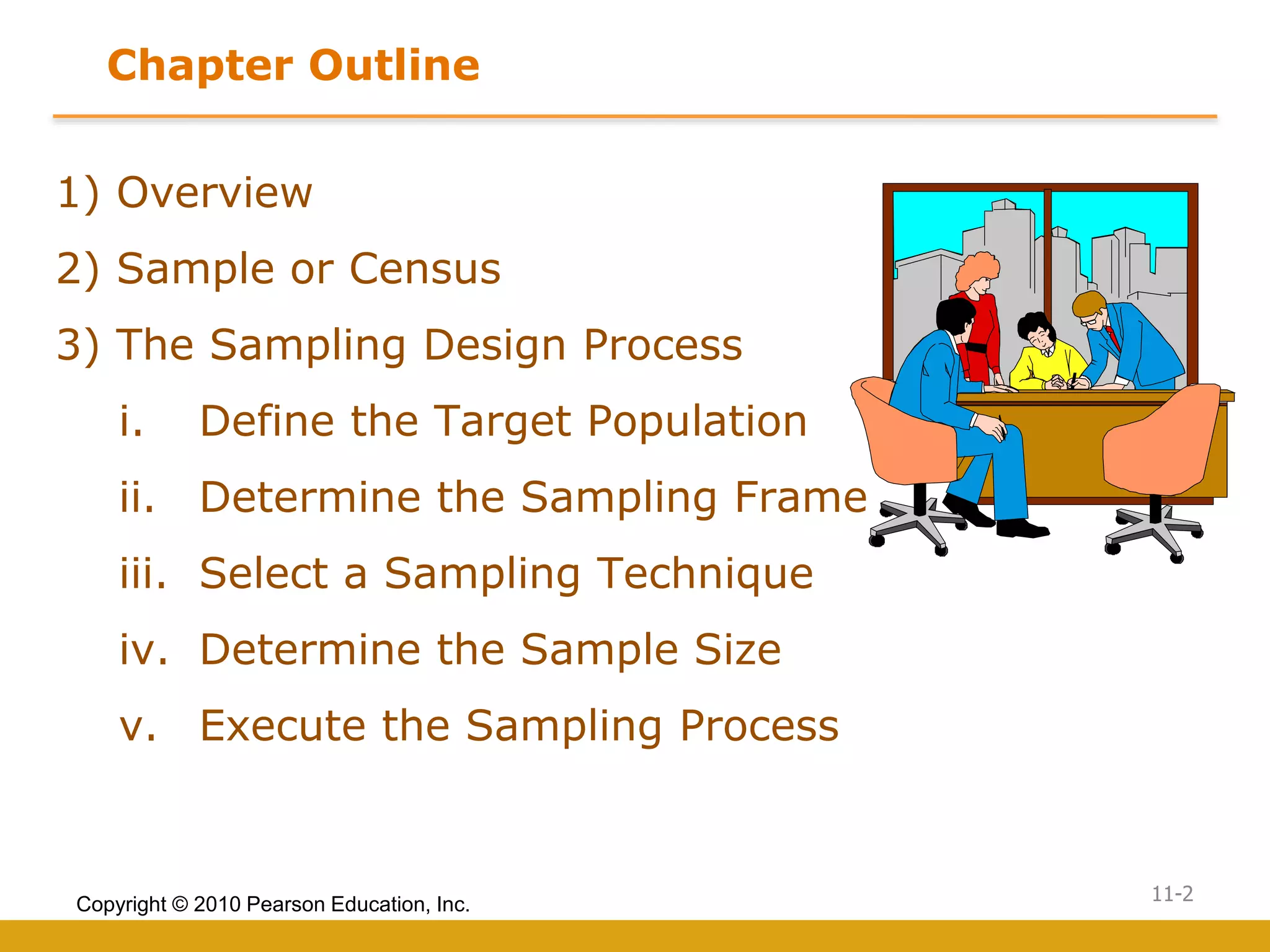 Chapter Outline

1) Overview

2) Sample or Census

3) The Sampling Design Process

i. Define the Target Population

ii. Determine the Sampling Frame

iii. Select a Sampling Technique

iv. Determine the Sample Size

v. Execute the Sampling Process

Copyright © 2010 Pearson Education, Inc.

11-2